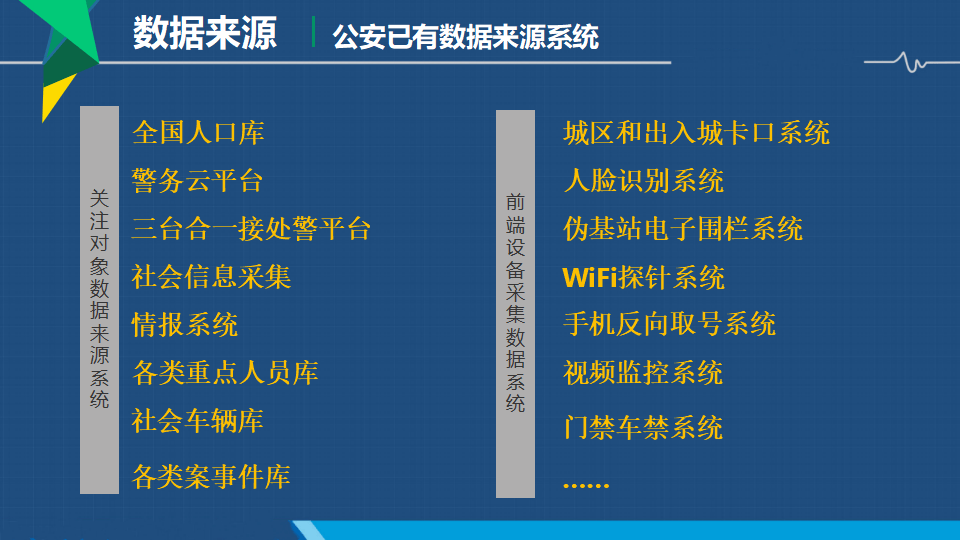 数据来源

公安已有数据来源系统

关注对象数据来源系统

全国人口库
警务云平台
三台合一接处警平台
社会信息采集
情报系统
各类重点人员库
社会车辆库
各类案事件库

前端设备采集数据系统

城区和出入城卡口系统
人脸识别系统
伪基站电子围栏系统
WiFi探针系统
手机反向取号系统
视频监控系统
门禁车禁系统
……